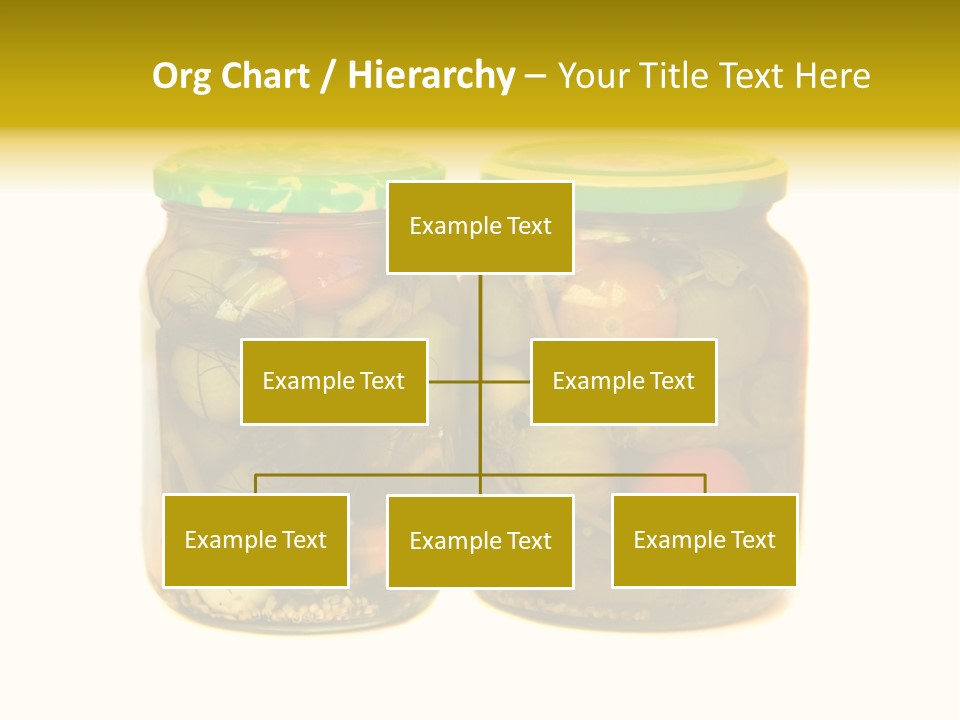 Org Chart / Hierarchy – Your Title Text Here

Example Text

Example Text

Example Text

Example Text

Example Text

Example Text